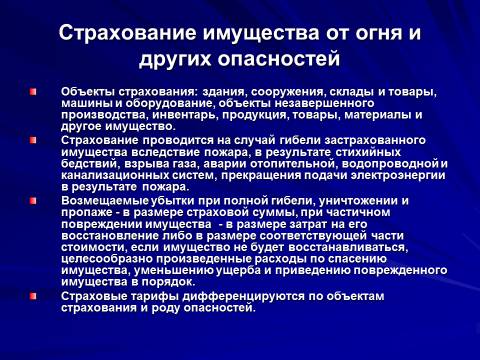 Страхование имущества от огня и других опасностей

Объекты страхования: здания, сооружения, склады и товары, машины и оборудование, объекты незавершенного производства, инвентарь, продукция, товары, материалы и другое имущество.

Страхование проводится на случай гибели застрахованного имущества вследствие пожара, в результате стихийных бедствий, взрыва газа, аварии отопительной, водопроводной и канализационных систем, прекращения подачи электроэнергии в результате пожара.

Возмещаемые убытки при полной гибели, уничтожении и пропаже - в размере страховой суммы, при частичном повреждении имущества - в размере затрат на его восстановление либо в размере соответствующей части стоимости, если имущество не будет восстанавливаться, целесообразно произведенные расходы по спасению имущества, уменьшению ущерба и приведению поврежденного имущества в порядок.

Страховые тарифы дифференцируются по объектам страхования и роду опасностей.